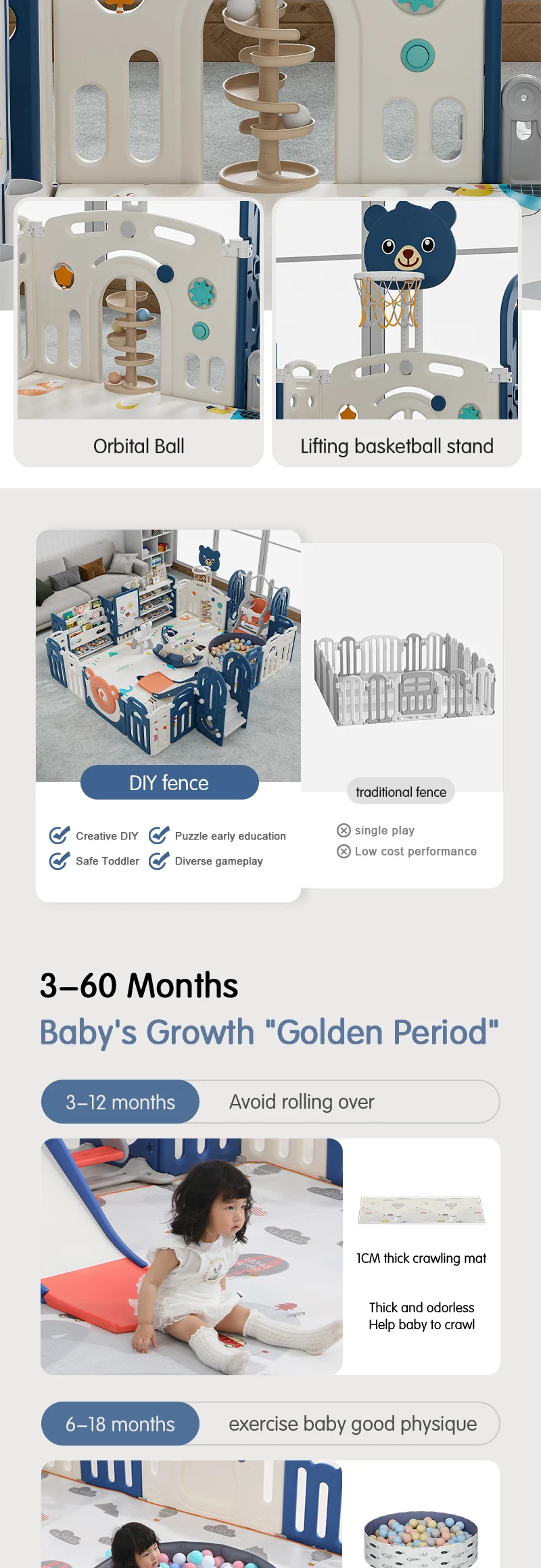 Orbital Ball

Lifting basketball stand

DIY fence

Creative DIY
Puzzle early education
Safe Toddler
Diverse gameplay

traditional fence

single play
Low cost performance

3–60 Months
Baby's Growth "Golden Period"

3–12 months
Avoid rolling over

1CM thick crawling mat

Thick and odorless
Help baby to crawl

6–18 months
exercise baby good physique